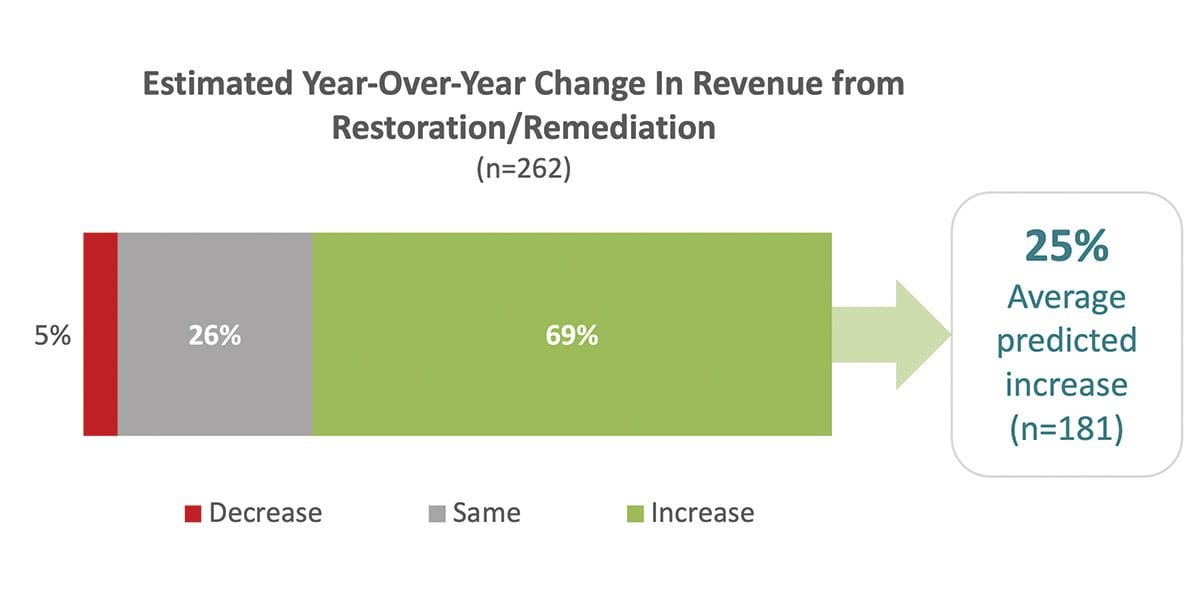 Estimated Year-Over-Year Change In Revenue from Restoration/Remediation
(n=262)

5%

26%

69%

25%
Average predicted increase
(n=181)

Decrease
Same
Increase